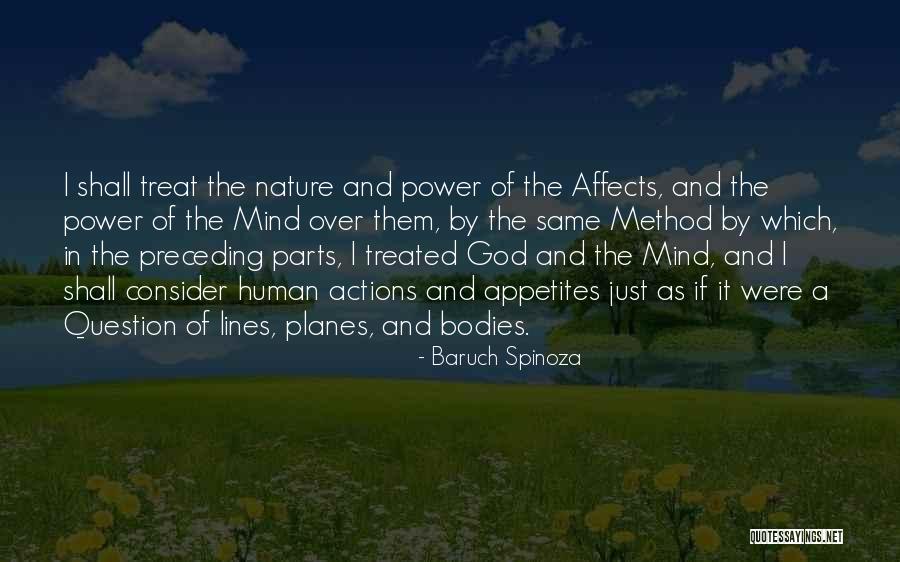 I shall treat the nature and power of the Affects, and the power of the Mind over them, by the same Method by which, in the preceding parts, I treated God and the Mind, and I shall consider human actions and appetites just as if it were a Question of lines, planes, and bodies.

- Baruch Spinoza

QUOTESSAYINGS.NET